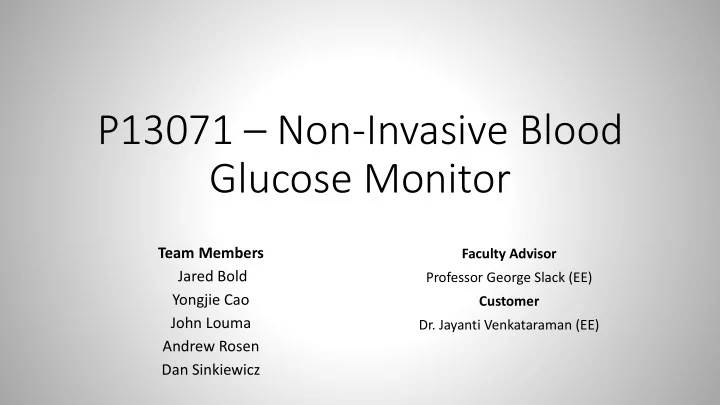 P13071 – Non-Invasive Blood Glucose Monitor

Team Members
Jared Bold
Yongjie Cao
John Louma
Andrew Rosen
Dan Sinkiewicz

Faculty Advisor
Professor George Slack (EE)
Customer
Dr. Jayanti Venkataraman (EE)